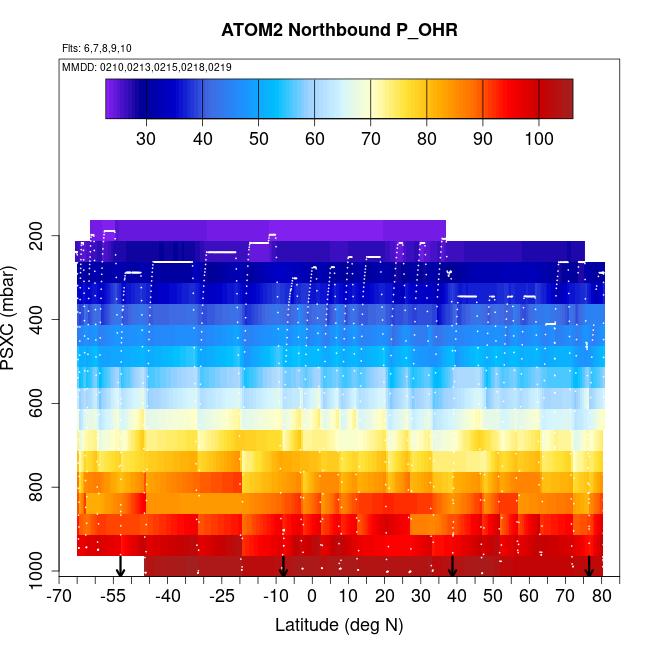 ATOM2 Northbound P_OHR

Flts: 6,7,8,9,10

MMDD: 0210,0213,0215,0218,0219

30 40 50 60 70 80 90 100

PSXC (mbar)

200
400
600
800
1000

-70 -55 -40 -25 -10 0 10 20 30 40 50 60 70 80

Latitude (deg N)